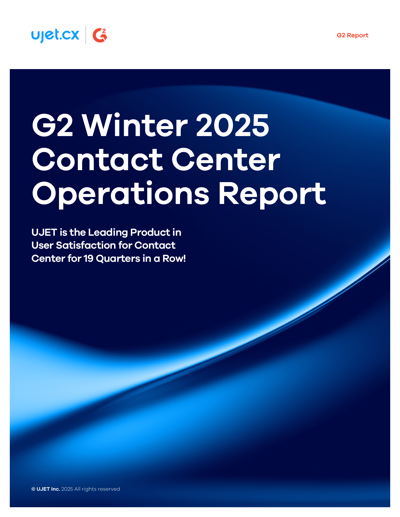 ujet.cx | G2

G2 Report

G2 Winter 2025 Contact Center Operations Report

UJET is the Leading Product in User Satisfaction for Contact Center for 19 Quarters in a Row!

© UJET Inc. 2025 All rights reserved